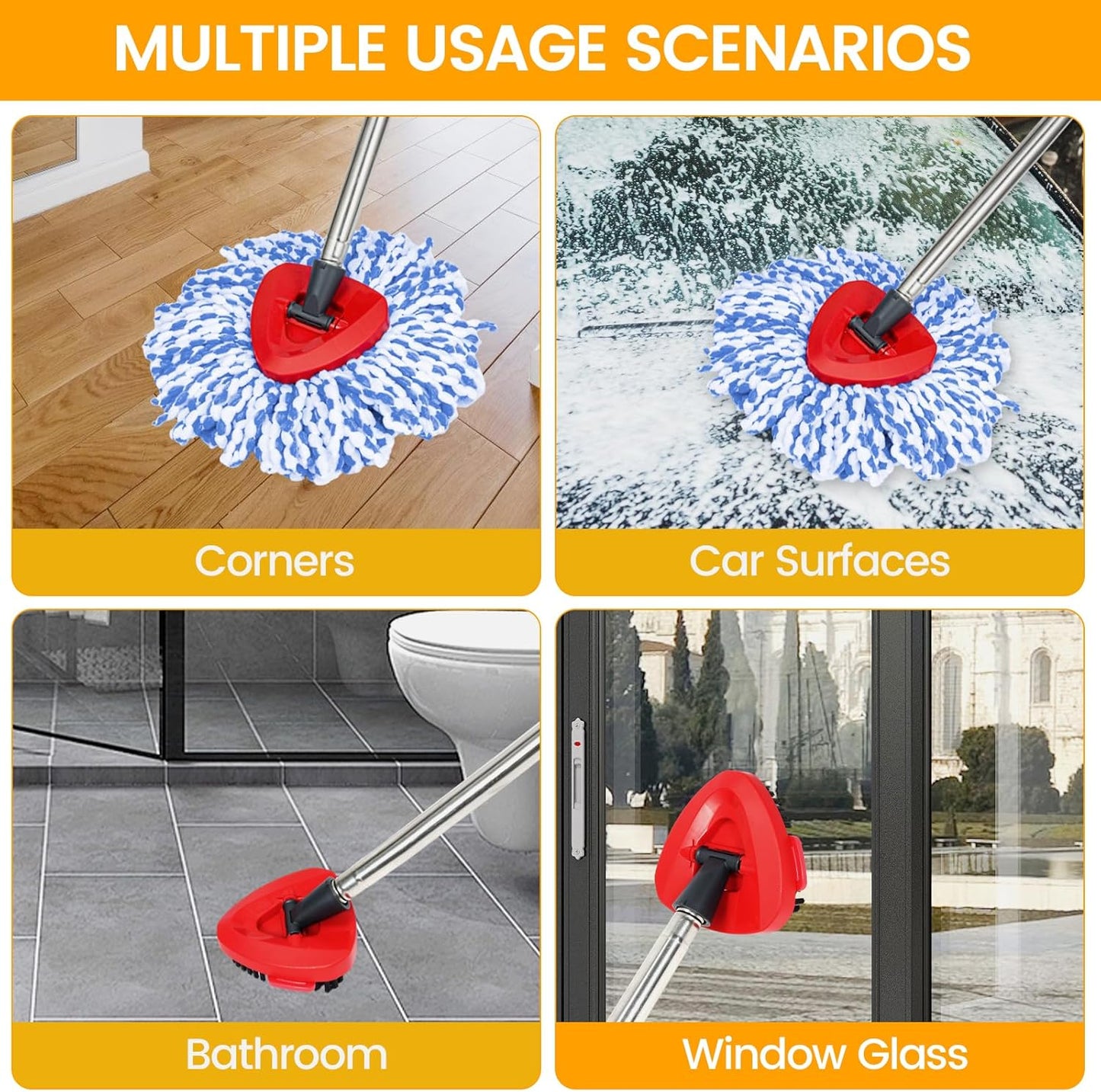 MULTIPLE USAGE SCENARIOS

Corners

Car Surfaces

Bathroom

Window Glass